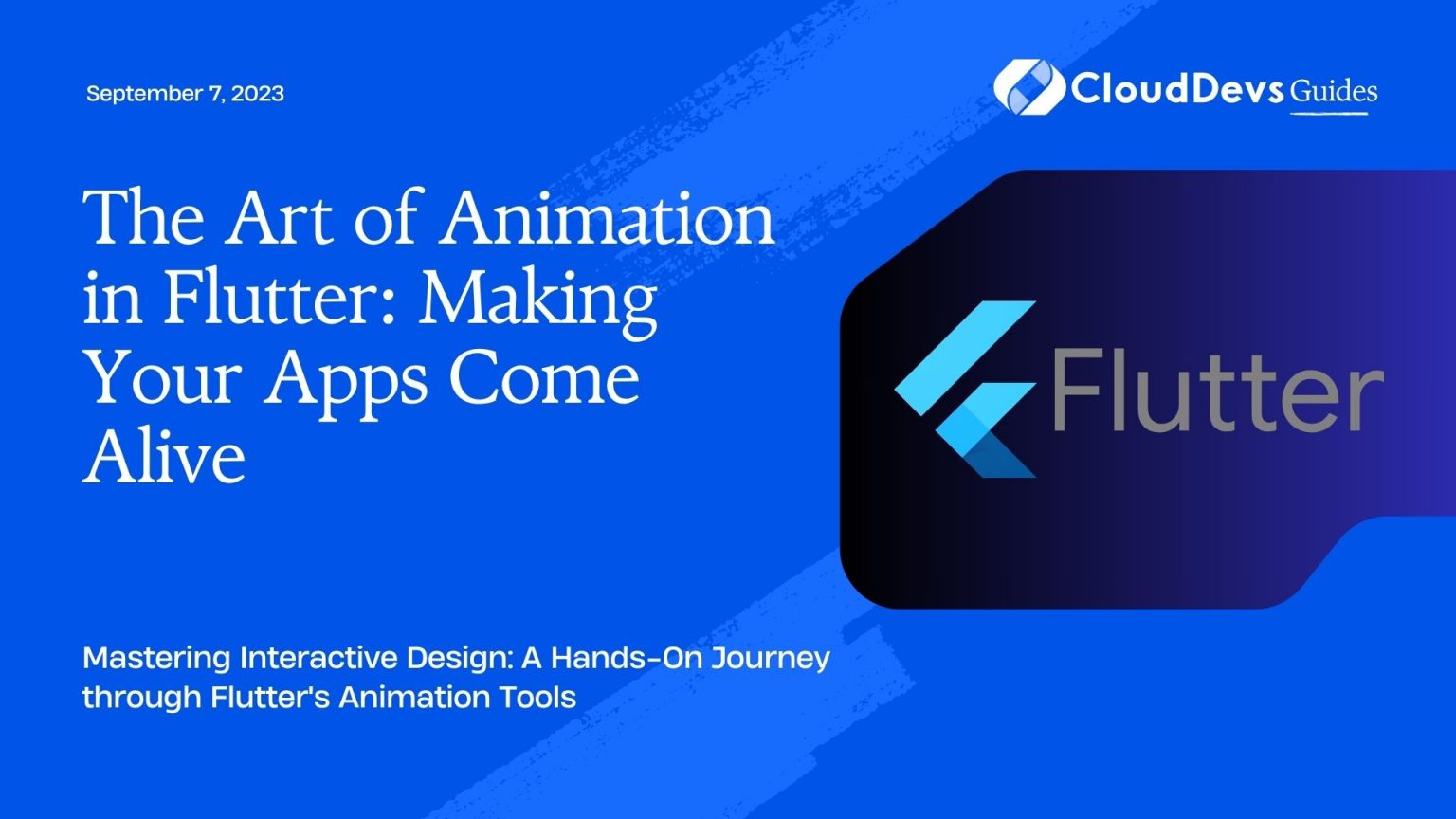 September 7, 2023

CloudDevs Guides

The Art of Animation in Flutter: Making Your Apps Come Alive

Flutter

Mastering Interactive Design: A Hands-On Journey through Flutter's Animation Tools